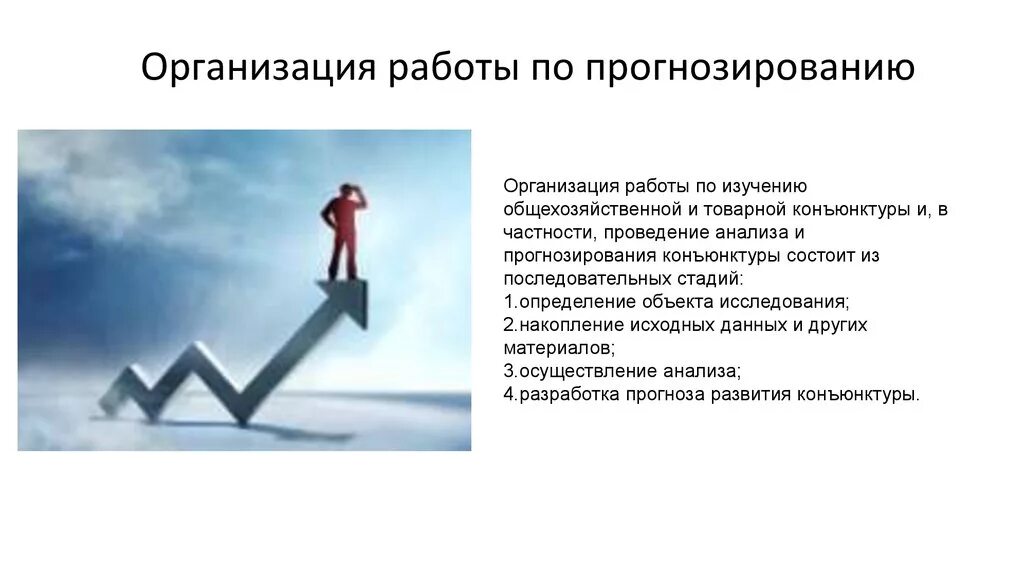 Организация работы по прогнозированию

Организация работы по изучению общехозяйственной и товарной конъюнктуры и, в частности, проведение анализа и прогнозирования конъюнктуры состоит из последовательных стадий:
1.определение объекта исследования;
2.накопление исходных данных и других материалов;
3.осуществление анализа;
4.разработка прогноза развития конъюнктуры.